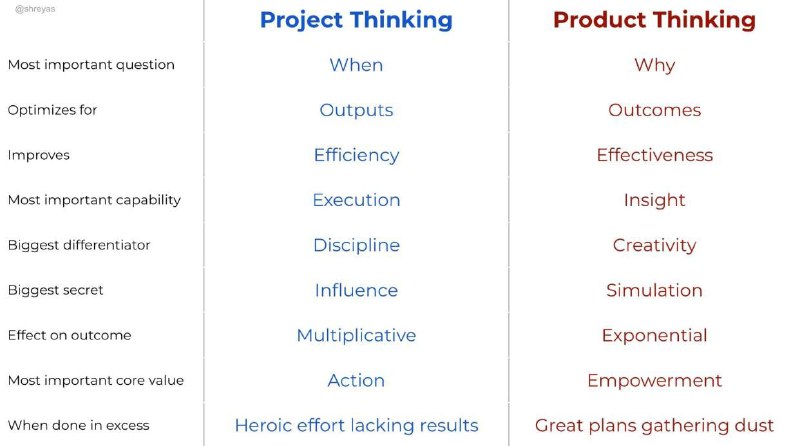 @shreyas

|  | Project Thinking | Product Thinking |
|---|---|---|
| Most important question | When | Why |
| Optimizes for | Outputs | Outcomes |
| Improves | Efficiency | Effectiveness |
| Most important capability | Execution | Insight |
| Biggest differentiator | Discipline | Creativity |
| Biggest secret | Influence | Simulation |
| Effect on outcome | Multiplicative | Exponential |
| Most important core value | Action | Empowerment |
| When done in excess | Heroic effort lacking results | Great plans gathering dust |